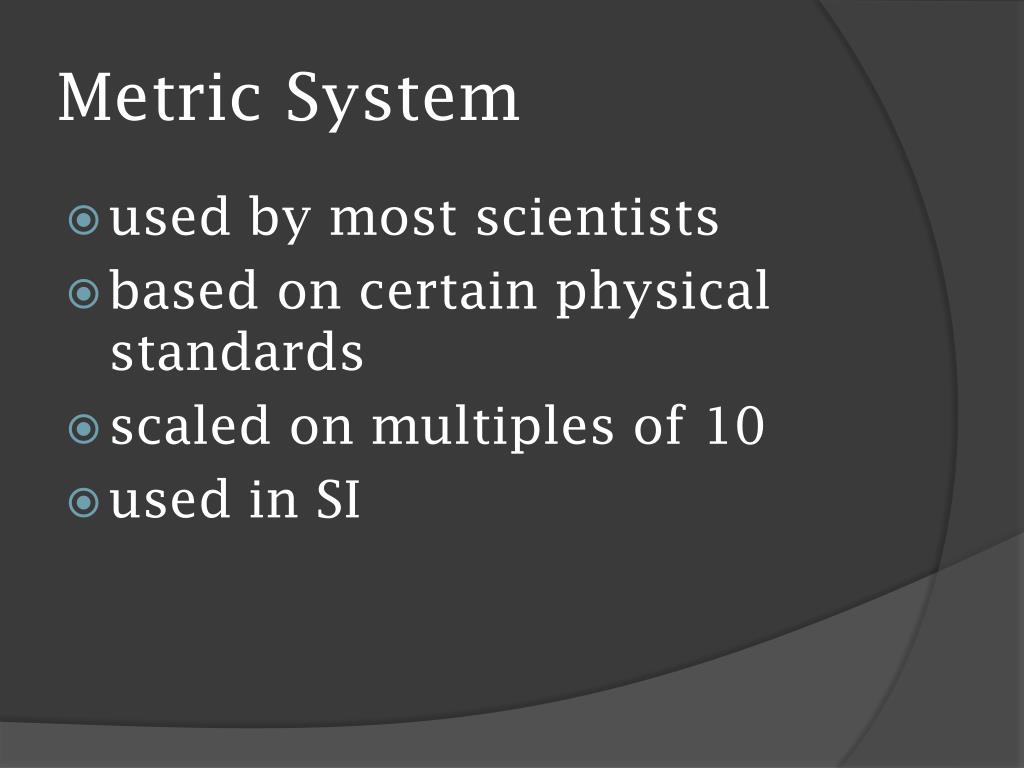 Metric System

- used by most scientists
- based on certain physical standards
- scaled on multiples of 10
- used in SI